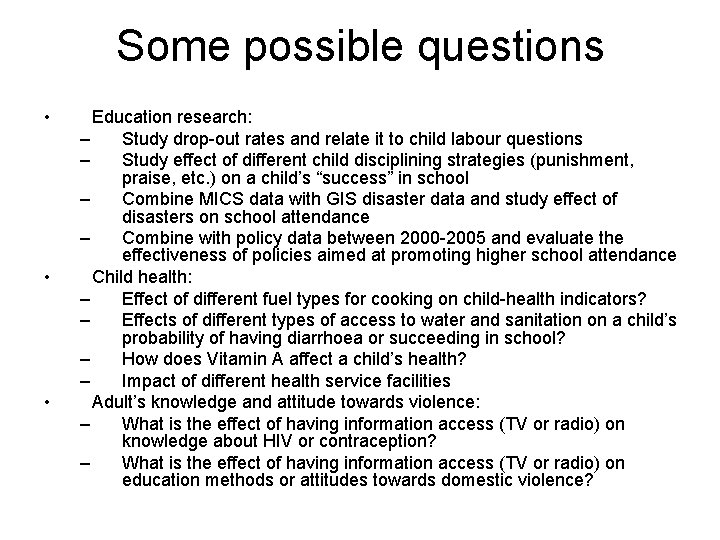 Some possible questions

• Education research:
– Study drop-out rates and relate it to child labour questions
– Study effect of different child disciplining strategies (punishment, praise, etc.) on a child's "success" in school
– Combine MICS data with GIS disaster data and study effect of disasters on school attendance
– Combine with policy data between 2000-2005 and evaluate the effectiveness of policies aimed at promoting higher school attendance
• Child health:
– Effect of different fuel types for cooking on child-health indicators?
– Effects of different types of access to water and sanitation on a child's probability of having diarrhoea or succeeding in school?
– How does Vitamin A affect a child's health?
– Impact of different health service facilities
• Adult's knowledge and attitude towards violence:
– What is the effect of having information access (TV or radio) on knowledge about HIV or contraception?
– What is the effect of having information access (TV or radio) on education methods or attitudes towards domestic violence?